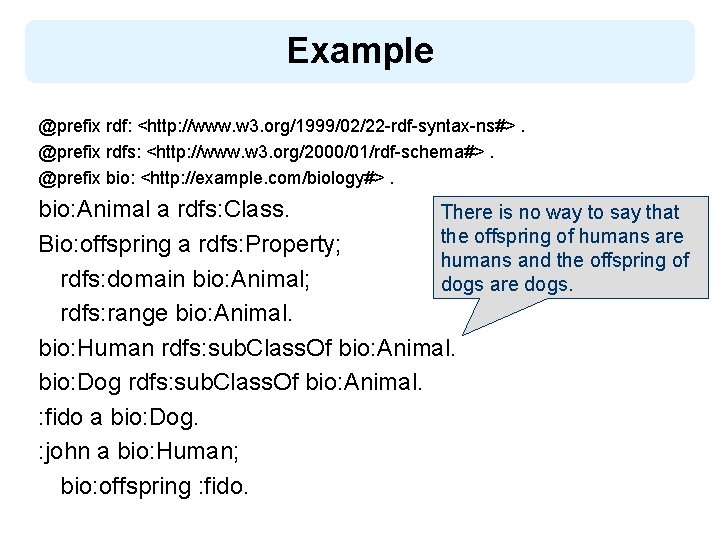 Example

@prefix rdf: <http://www.w3.org/1999/02/22-rdf-syntax-ns#> .
@prefix rdfs: <http://www.w3.org/2000/01/rdf-schema#> .
@prefix bio: <http://example.com/biology#> .
bio:Animal a rdfs:Class.
Bio:offspring a rdfs:Property;
rdfs:domain bio:Animal;
rdfs:range bio:Animal.
bio:Human rdfs:subClassOf bio:Animal.
bio:Dog rdfs:subClassOf bio:Animal.
:fido a bio:Dog.
:john a bio:Human;
bio:offspring :fido.

There is no way to say that the offspring of humans are humans and the offspring of dogs are dogs.